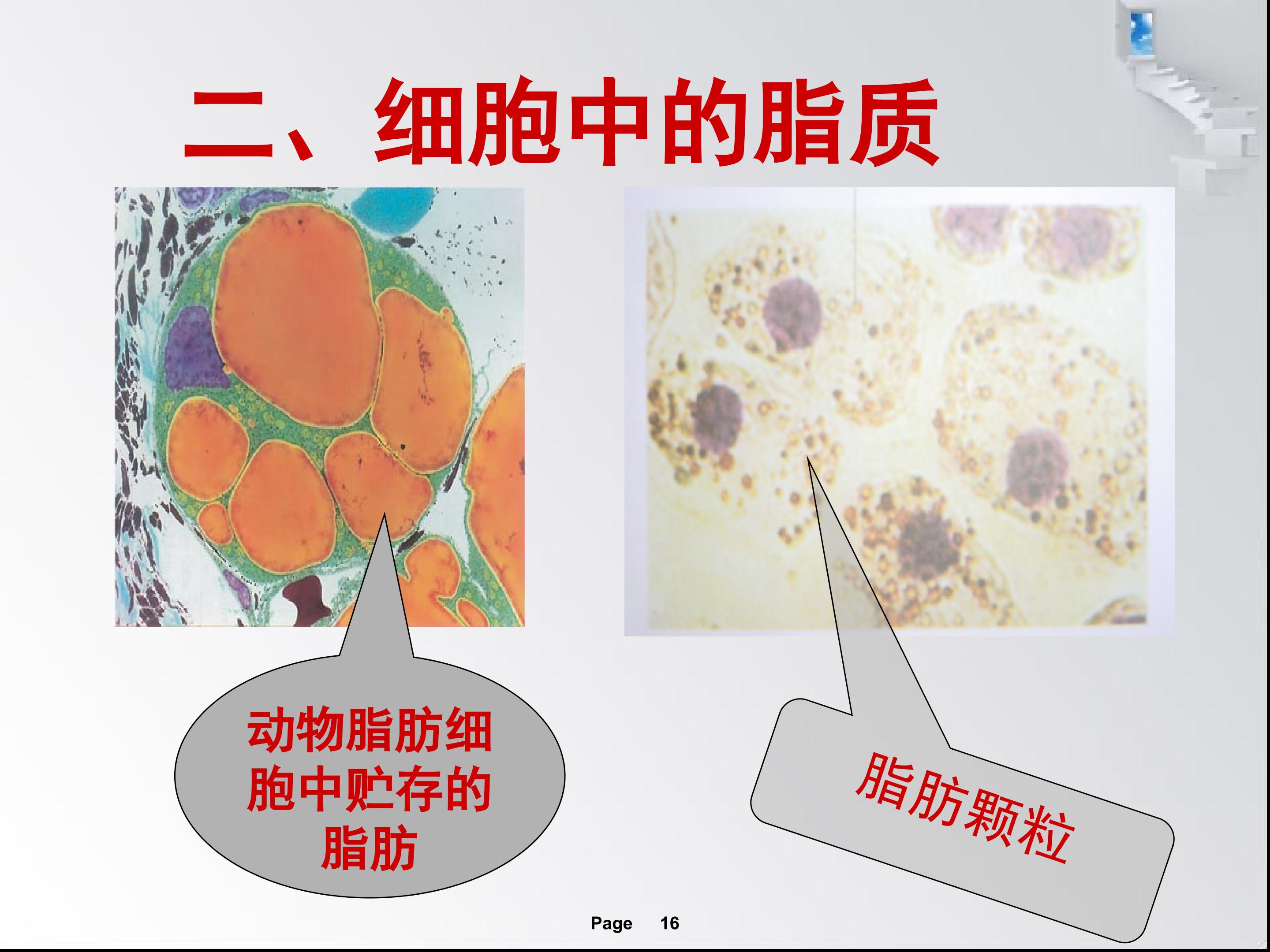 二、细胞中的脂质

动物脂肪细胞中贮存的脂肪

脂肪颗粒

Page 16